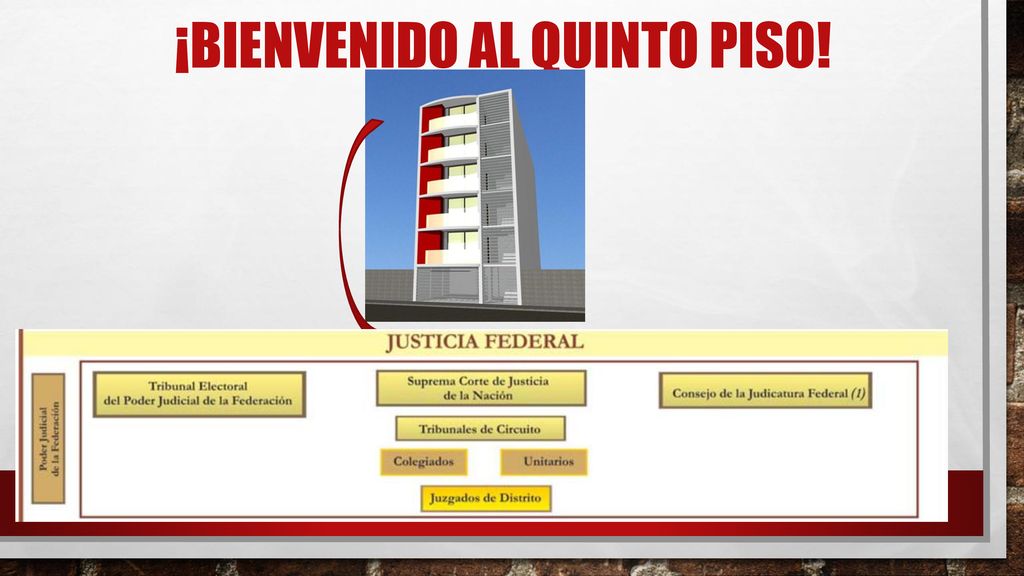 ¡BIENVENIDO AL QUINTO PISO!

JUSTICIA FEDERAL

Poder Judicial de la Federación

Tribunal Electoral del Poder Judicial de la Federación

Suprema Corte de Justicia de la Nación

Consejo de la Judicatura Federal (1)

Tribunales de Circuito

Colegiados

Unitarios

Juzgados de Distrito